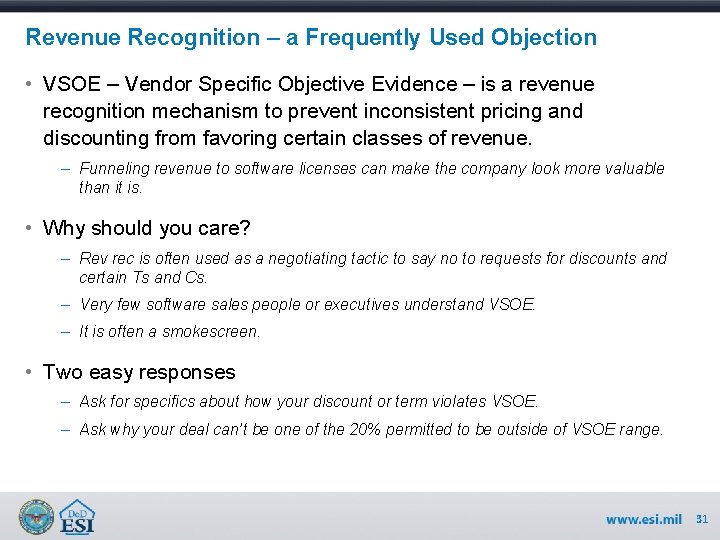 Revenue Recognition – a Frequently Used Objection

• VSOE – Vendor Specific Objective Evidence – is a revenue recognition mechanism to prevent inconsistent pricing and discounting from favoring certain classes of revenue.

– Funneling revenue to software licenses can make the company look more valuable than it is.

• Why should you care?

– Rev rec is often used as a negotiating tactic to say no to requests for discounts and certain Ts and Cs.

– Very few software sales people or executives understand VSOE.

– It is often a smokescreen.

• Two easy responses

– Ask for specifics about how your discount or term violates VSOE.

– Ask why your deal can't be one of the 20% permitted to be outside of VSOE range.

DoD ESI

www.esi.mil 31